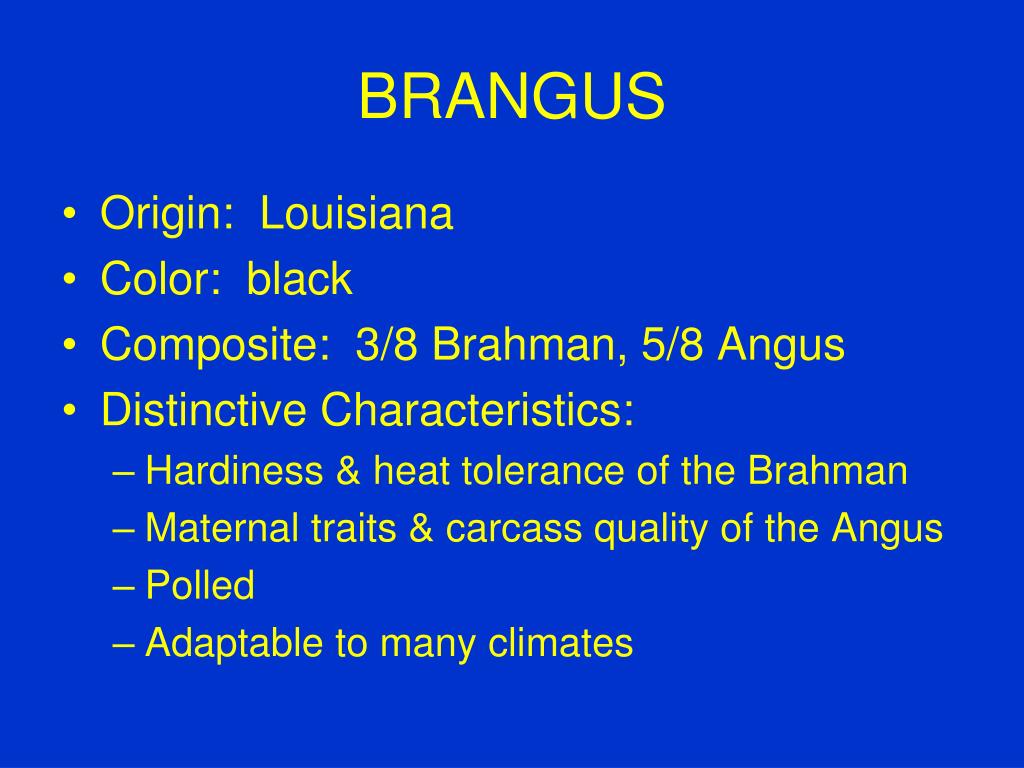 BRANGUS

• Origin: Louisiana
• Color: black
• Composite: 3/8 Brahman, 5/8 Angus
• Distinctive Characteristics:
  – Hardiness & heat tolerance of the Brahman
  – Maternal traits & carcass quality of the Angus
  – Polled
  – Adaptable to many climates